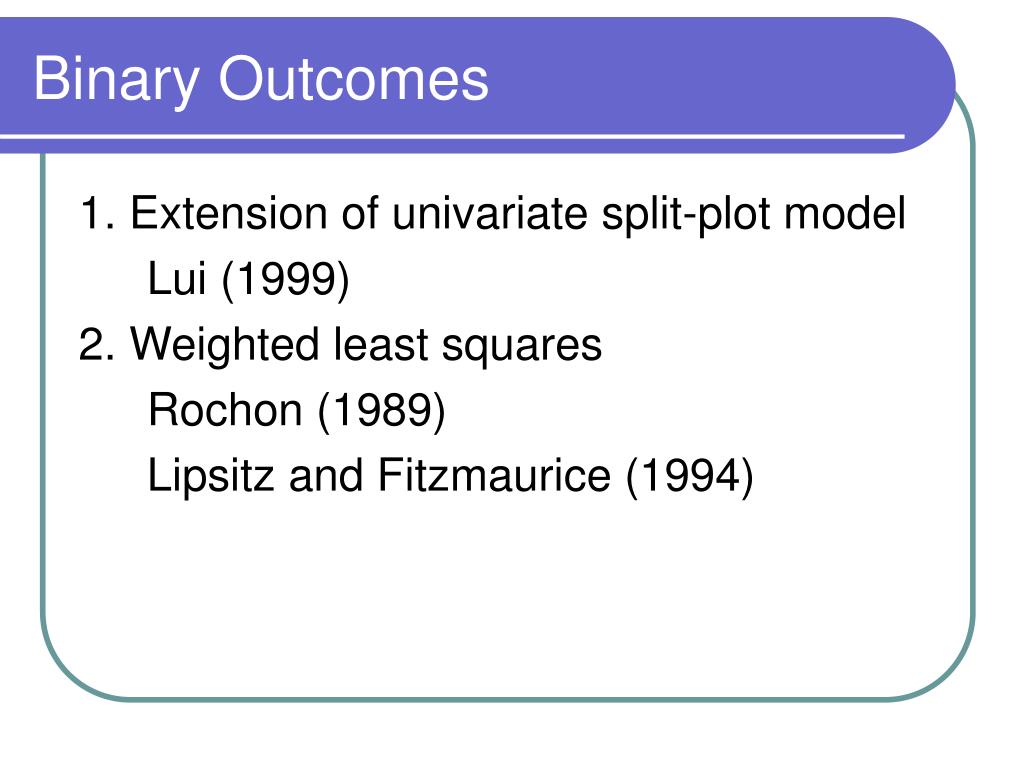 Binary Outcomes

1. Extension of univariate split-plot model

Lui (1999)

2. Weighted least squares

Rochon (1989)

Lipsitz and Fitzmaurice (1994)